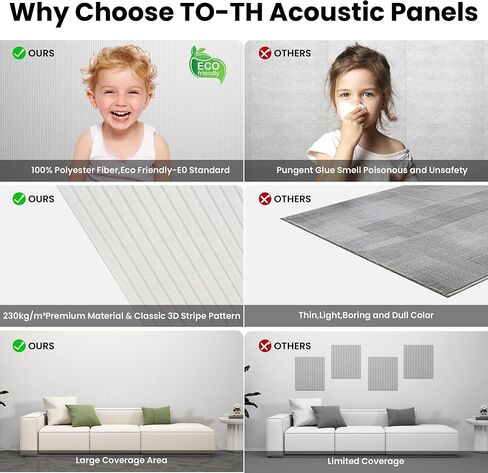 Why Choose TO-TH Acoustic Panels

OURS

ECO friendly

100% Polyester Fiber,Eco Friendly-E0 Standard

OTHERS

Pungent Glue Smell Poisonous and Unsafety

OURS

230kg/m³Premium Material & Classic 3D Stripe Pattern

OTHERS

Thin,Light,Boring and Dull Color

OURS

Large Coverage Area

OTHERS

Limited Coverage